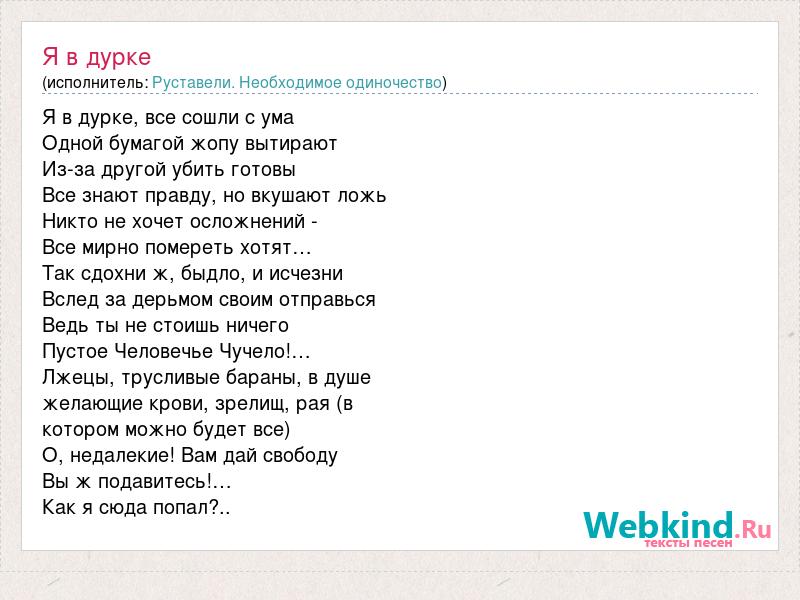 Я в дурке
(исполнитель: Руставели. Необходимое одиночество)

Я в дурке, все сошли с ума
Одной бумагой жопу вытирают
Из-за другой убить готовы
Все знают правду, но вкушают ложь
Никто не хочет осложнений -
Все мирно помереть хотят…
Так сдохни ж, быдло, и исчезни
Вслед за дерьмом своим отправься
Ведь ты не стоишь ничего
Пустое Человечье Чучело!…
Лжецы, трусливые бараны, в душе желающие крови, зрелищ, рая (в котором можно будет все)
О, недалекие! Вам дай свободу
Вы ж подавитесь!…
Как я сюда попал?..

Webkind.Ru
тексты песен